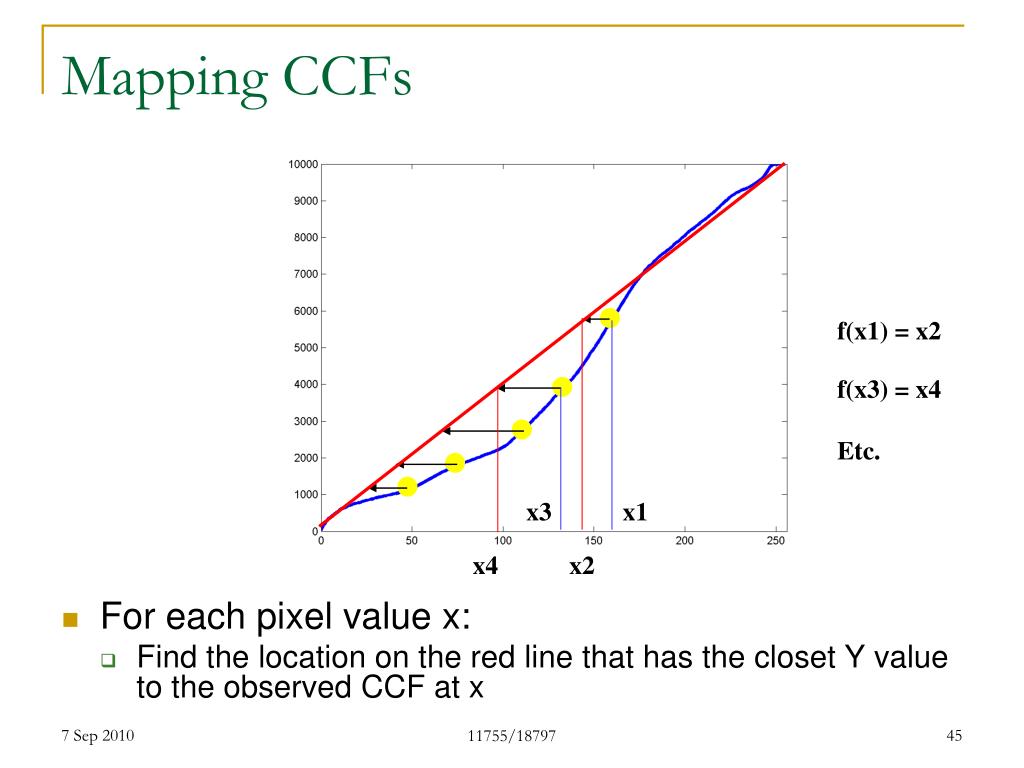 Mapping CCFs

10000
9000
8000
7000
6000
5000
4000
3000
2000
1000
0

0 50 100 150 200 250

x3 x1
x4 x2

f(x1) = x2

f(x3) = x4

Etc.

For each pixel value x:
Find the location on the red line that has the closet Y value to the observed CCF at x

7 Sep 2010
11755/18797
45